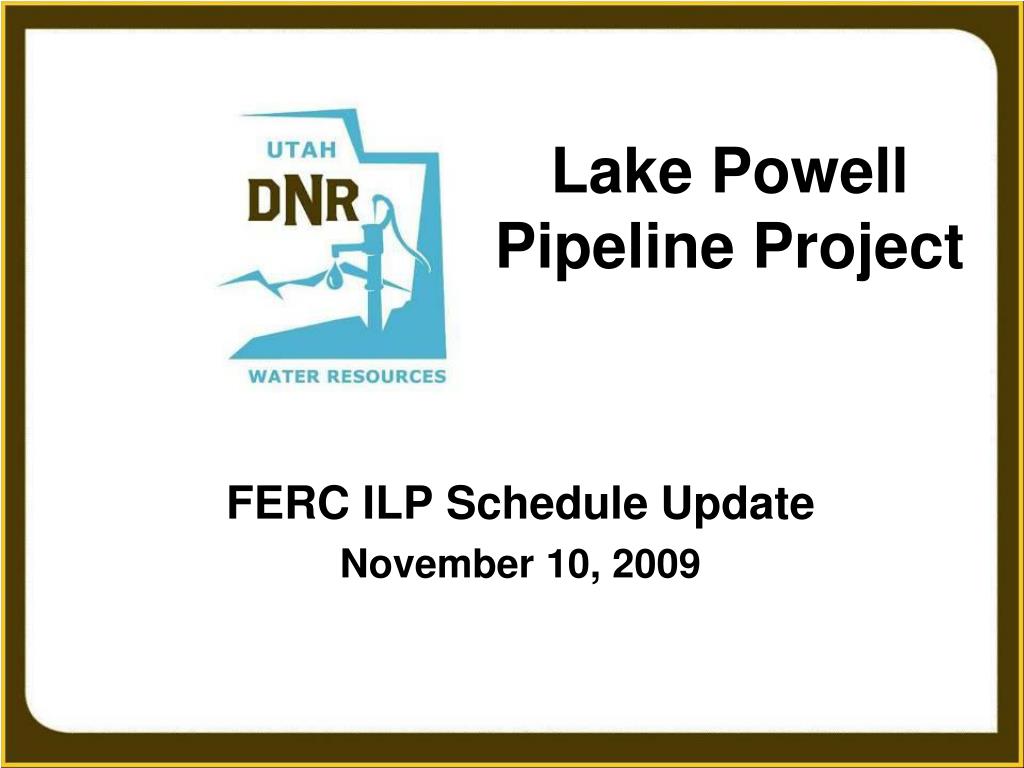 UTAH
DNR
WATER RESOURCES

Lake Powell Pipeline Project

FERC ILP Schedule Update
November 10, 2009